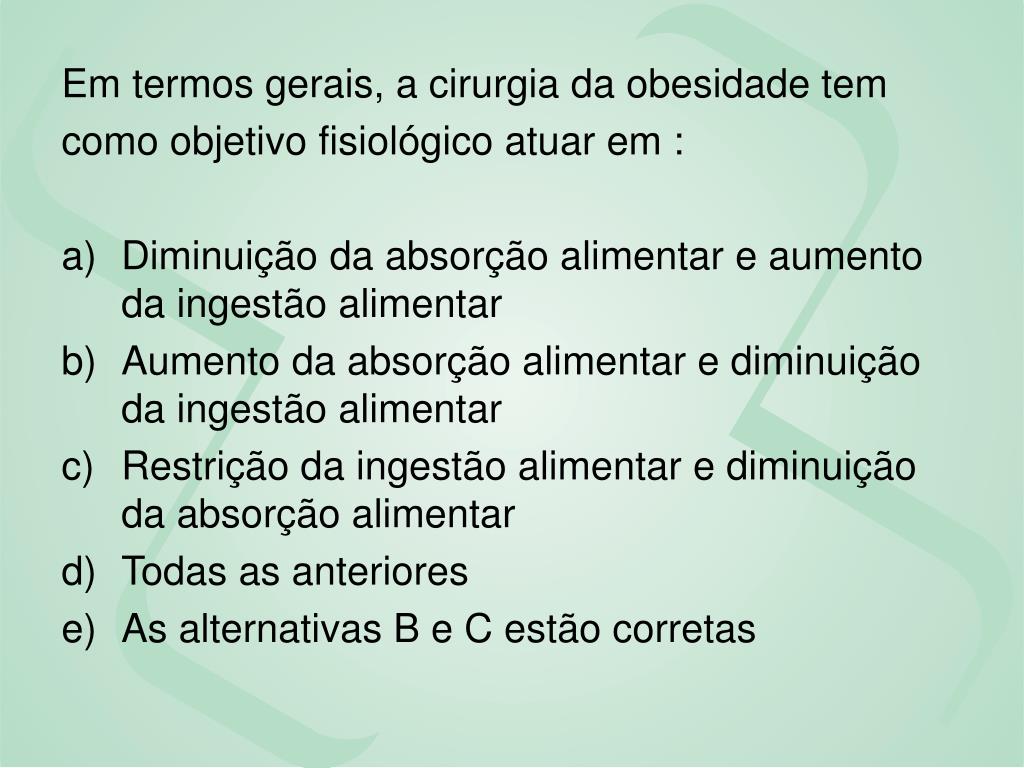 Em termos gerais, a cirurgia da obesidade tem como objetivo fisiológico atuar em :

a) Diminuição da absorção alimentar e aumento da ingestão alimentar
b) Aumento da absorção alimentar e diminuição da ingestão alimentar
c) Restrição da ingestão alimentar e diminuição da absorção alimentar
d) Todas as anteriores
e) As alternativas B e C estão corretas